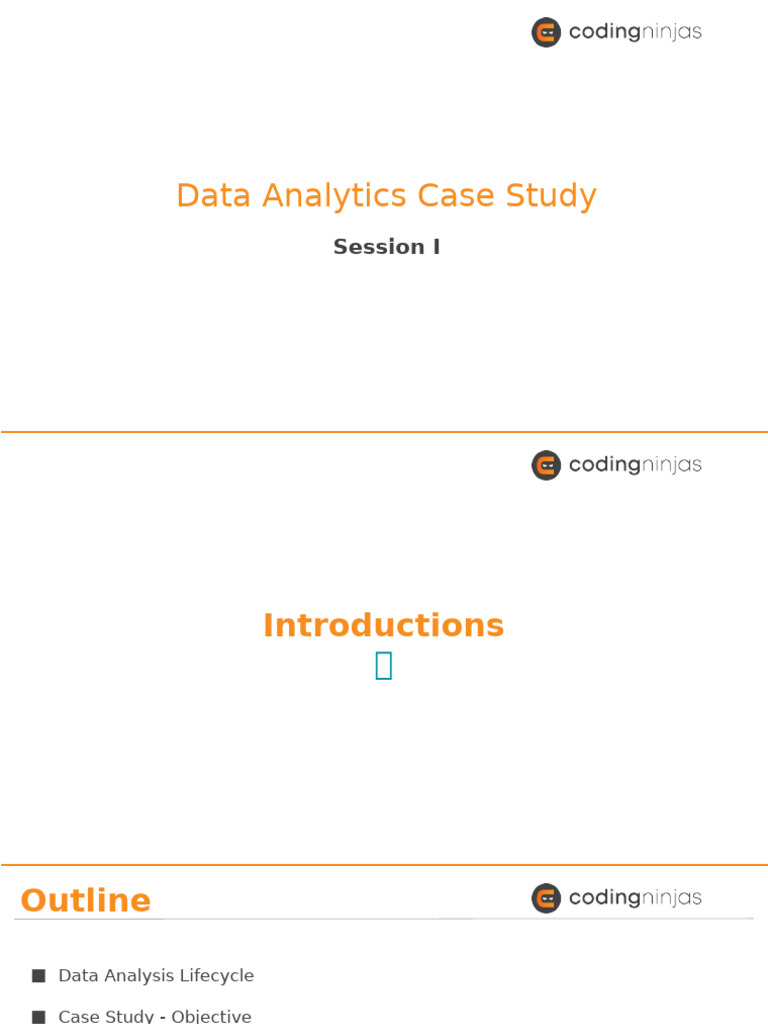 codingninjas

Data Analytics Case Study

Session I

codingninjas

Introductions

Outline

codingninjas

■ Data Analysis Lifecycle

■ Case Study - Objective